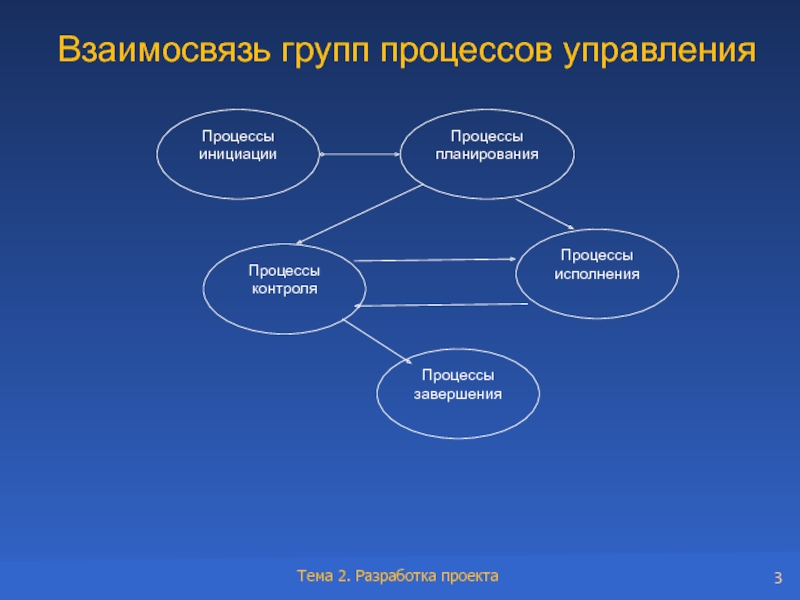 Взаимосвязь групп процессов управления

Процессы инициации

Процессы планирования

Процессы контроля

Процессы исполнения

Процессы завершения

Тема 2. Разработка проекта

3